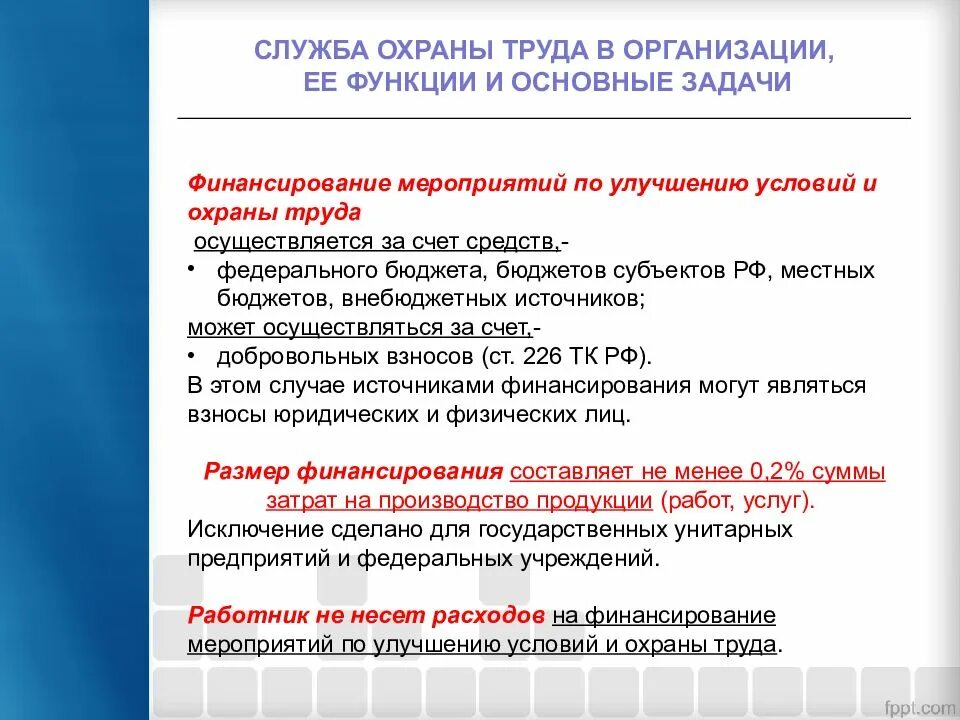 СЛУЖБА ОХРАНЫ ТРУДА В ОРГАНИЗАЦИИ, ЕЕ ФУНКЦИИ И ОСНОВНЫЕ ЗАДАЧИ

Финансирование мероприятий по улучшению условий и охраны труда
осуществляется за счет средств,-
• федерального бюджета, бюджетов субъектов РФ, местных бюджетов, внебюджетных источников;
может осуществляться за счет,-
• добровольных взносов (ст. 226 ТК РФ).
В этом случае источниками финансирования могут являться взносы юридических и физических лиц.

Размер финансирования составляет не менее 0,2% суммы затрат на производство продукции (работ, услуг).
Исключение сделано для государственных унитарных предприятий и федеральных учреждений.

Работник не несет расходов на финансирование мероприятий по улучшению условий и охраны труда.

fppt.com